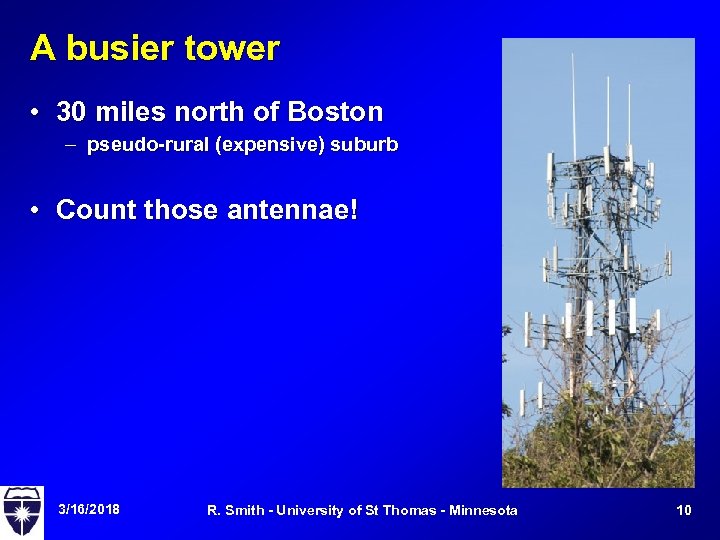 A busier tower

• 30 miles north of Boston
– pseudo-rural (expensive) suburb

• Count those antennae!

3/16/2018

R. Smith - University of St Thomas - Minnesota

10